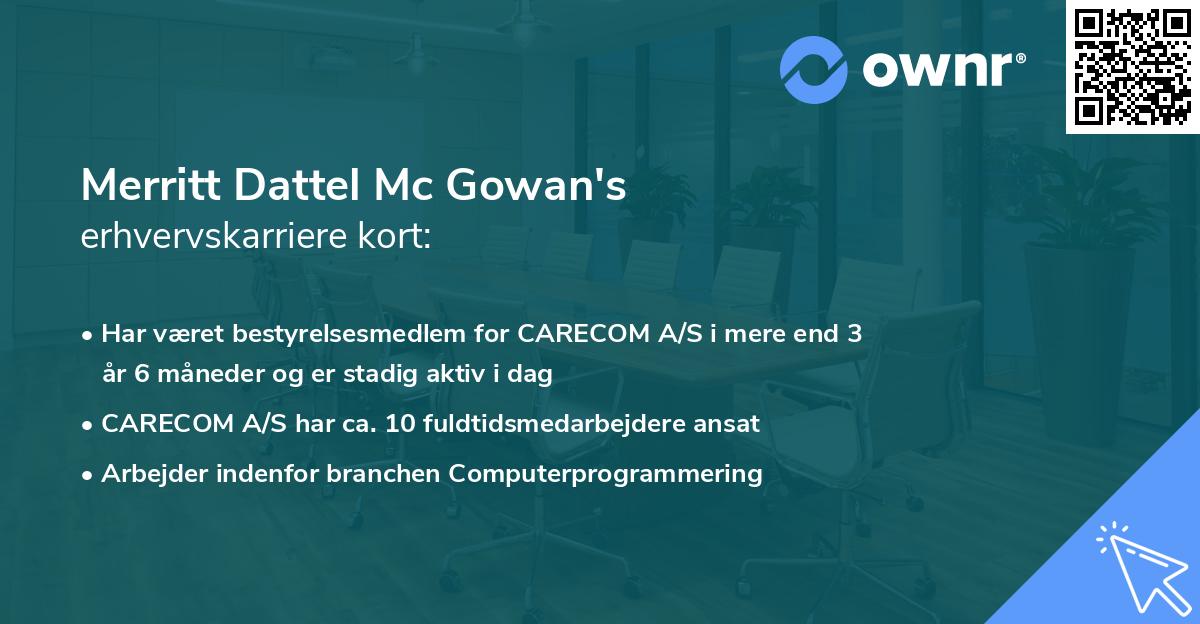 ownr®

Merritt Dattel Mc Gowan's
erhvervskarriere kort:

• Har været bestyrelsesmedlem for CARECOM A/S i mere end 3 år 6 måneder og er stadig aktiv i dag
• CARECOM A/S har ca. 10 fuldtidsmedarbejdere ansat
• Arbejder indenfor branchen Computerprogrammering